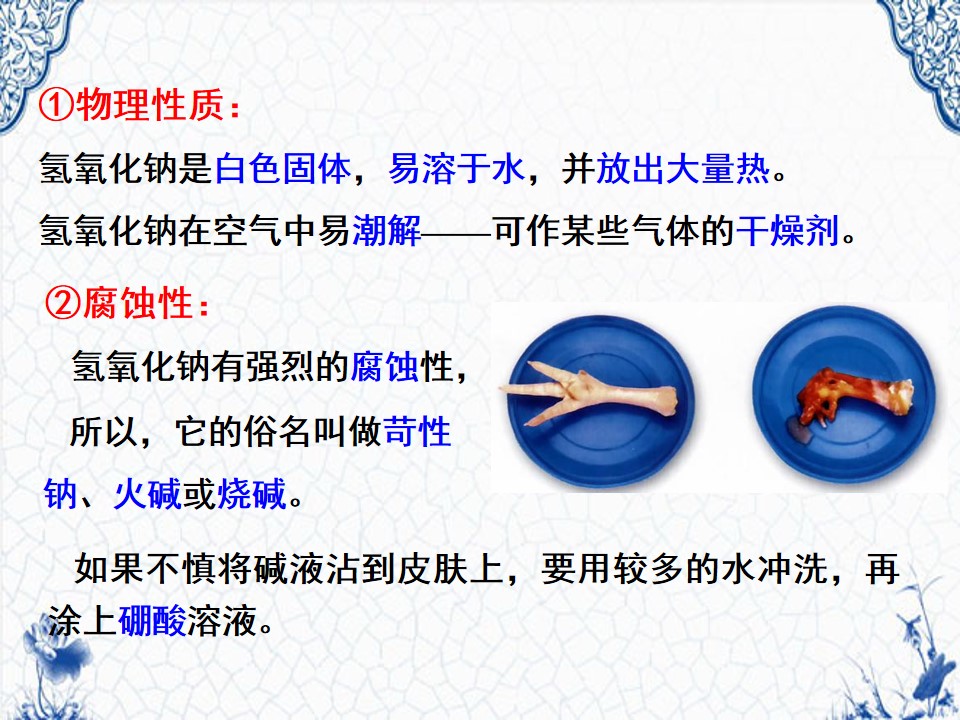 ①物理性质：

氢氧化钠是白色固体，易溶于水，并放出大量热。

氢氧化钠在空气中易潮解——可作某些气体的干燥剂。

②腐蚀性：

氢氧化钠有强烈的腐蚀性，所以，它的俗名叫做苛性钠、火碱或烧碱。

如果不慎将碱液沾到皮肤上，要用较多的水冲洗，再涂上硼酸溶液。